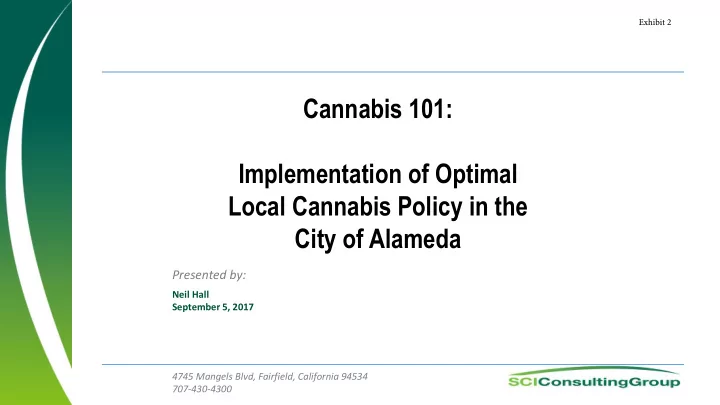 Exhibit 2

Cannabis 101:

Implementation of Optimal Local Cannabis Policy in the City of Alameda

Presented by:

Neil Hall
September 5, 2017

4745 Mangels Blvd, Fairfield, California 94534
707-430-4300

SCIConsultingGroup